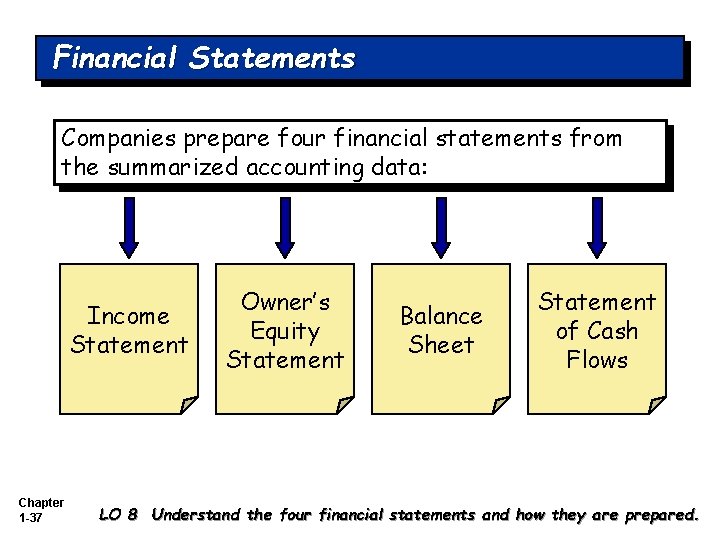 Financial Statements

Companies prepare four financial statements from the summarized accounting data:

Income Statement

Owner's Equity Statement

Balance Sheet

Statement of Cash Flows

Chapter 1-37

LO 8 Understand the four financial statements and how they are prepared.